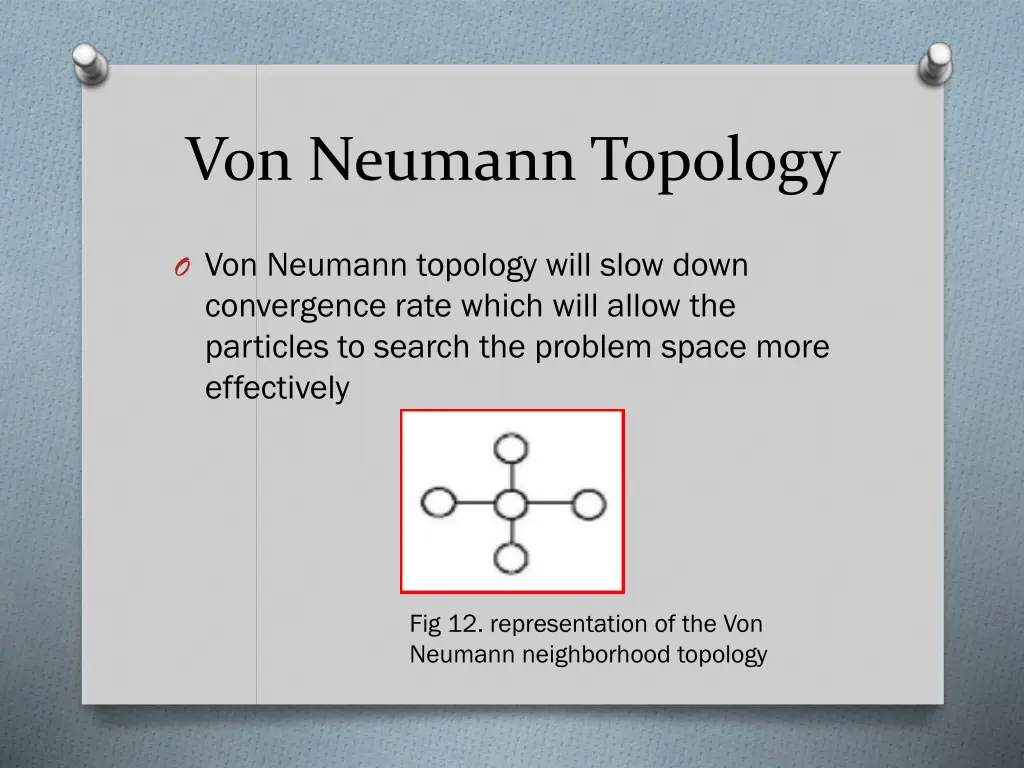 Von Neumann Topology

O Von Neumann topology will slow down convergence rate which will allow the particles to search the problem space more effectively

Fig 12. representation of the Von Neumann neighborhood topology